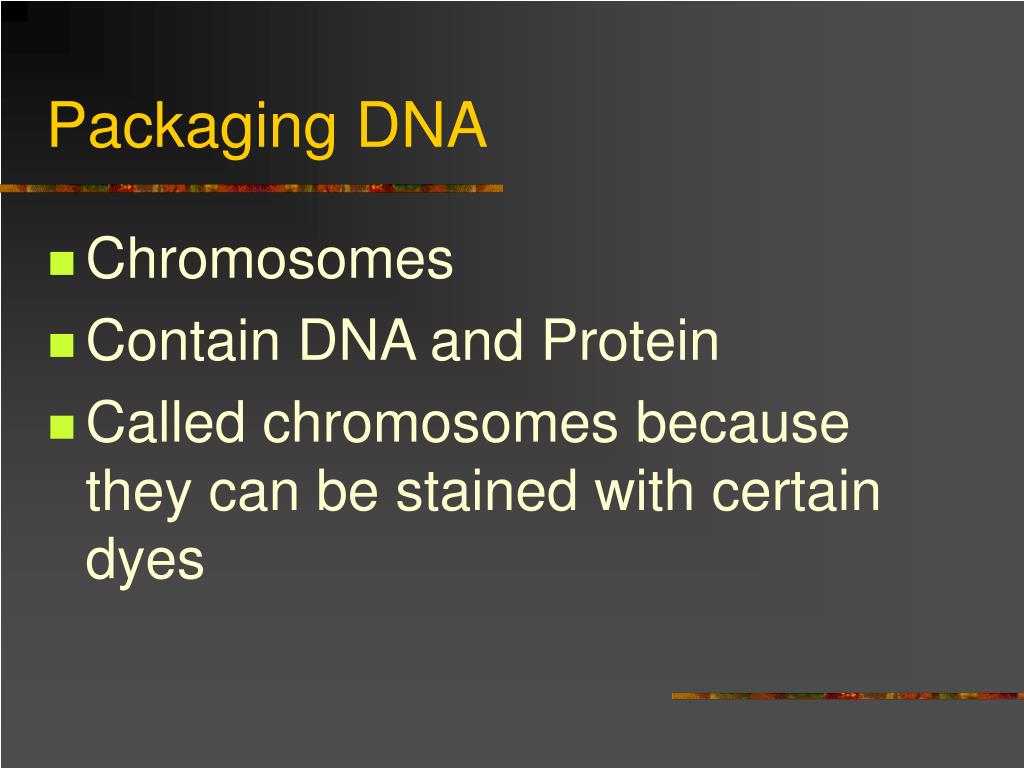 Packaging DNA

Chromosomes
Contain DNA and Protein
Called chromosomes because they can be stained with certain dyes